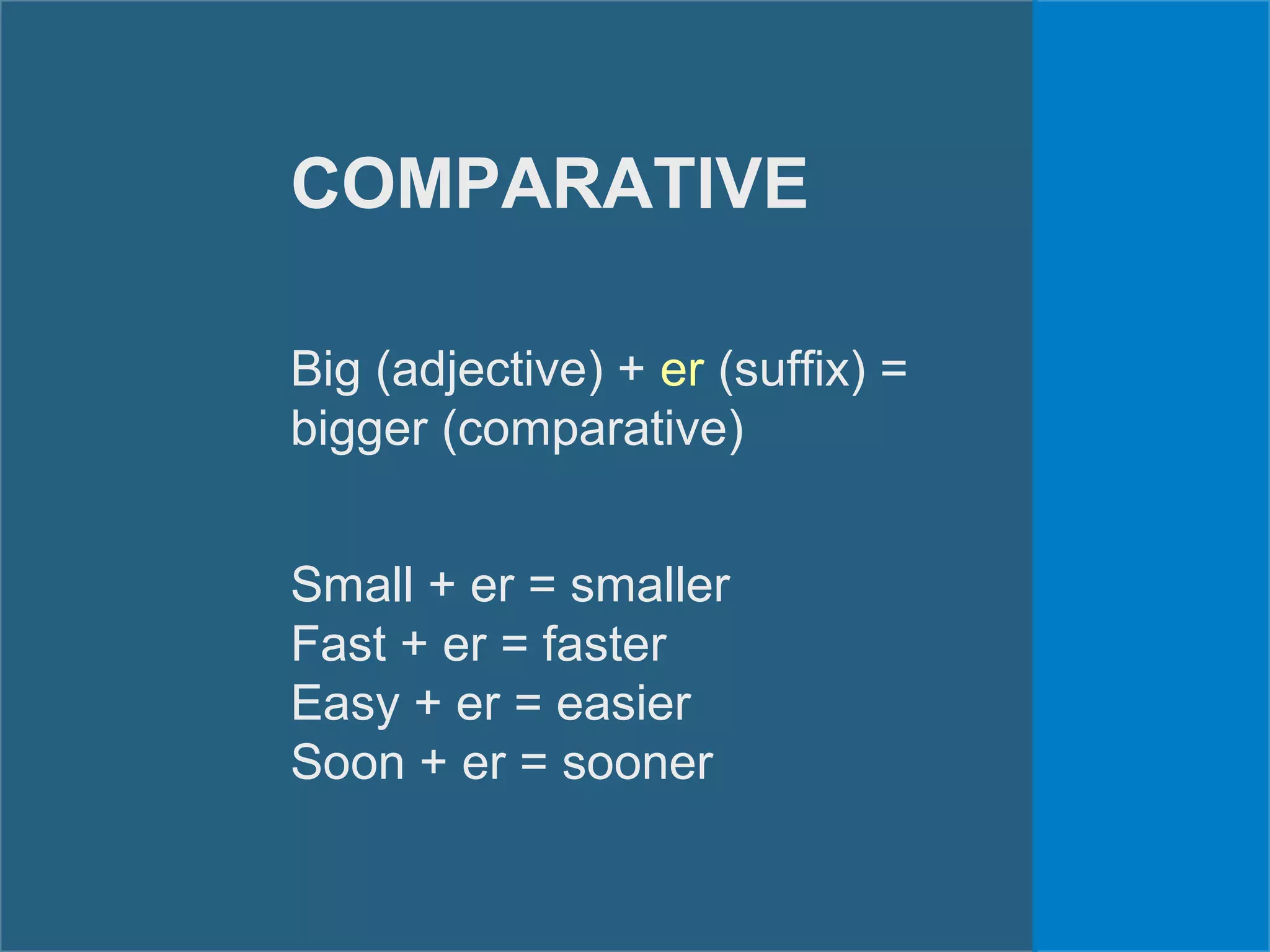 COMPARATIVE

Big (adjective) + er (suffix) = bigger (comparative)

Small + er = smaller
Fast + er = faster
Easy + er = easier
Soon + er = sooner